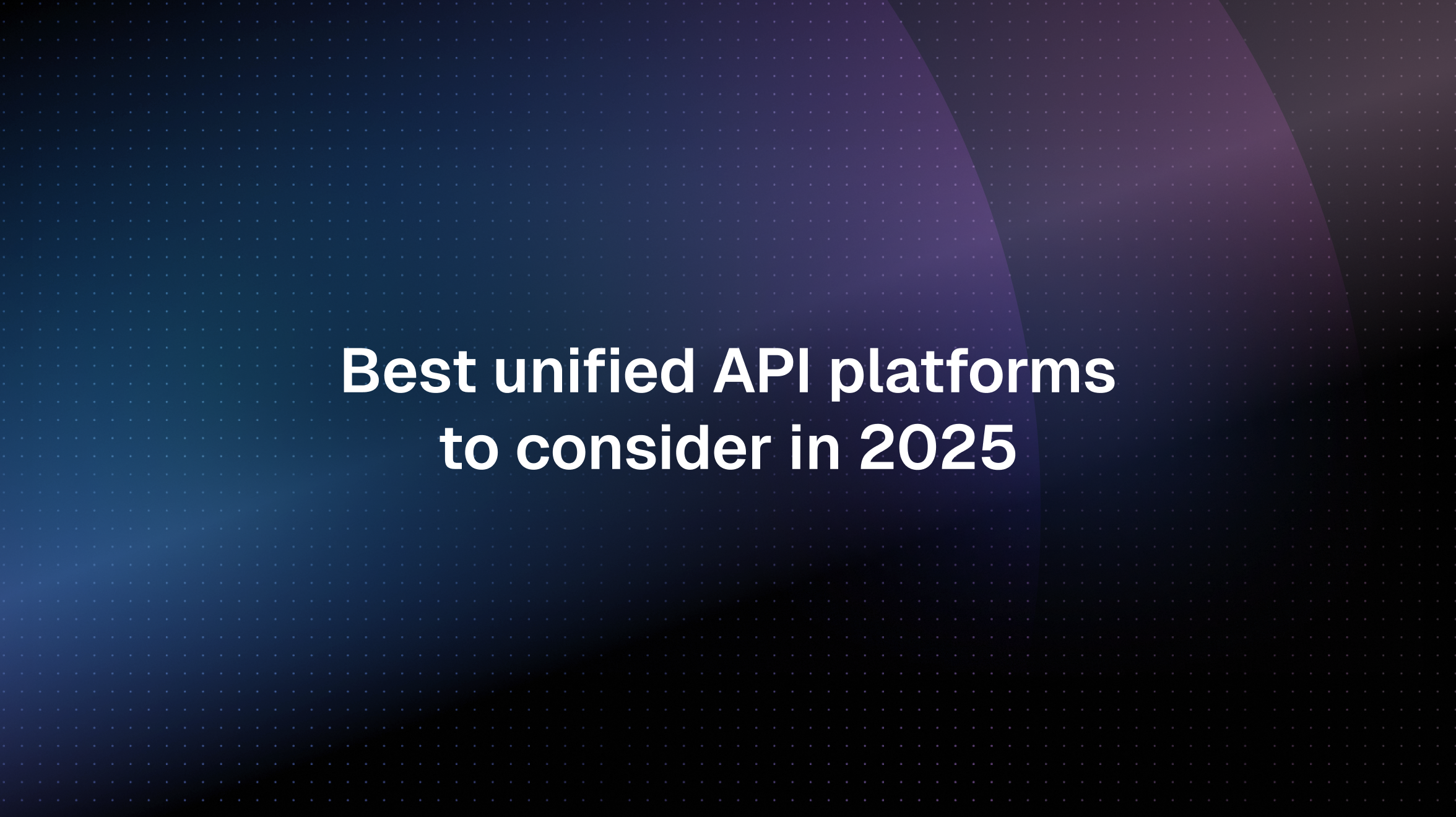 Best unified API platforms to consider in 2025